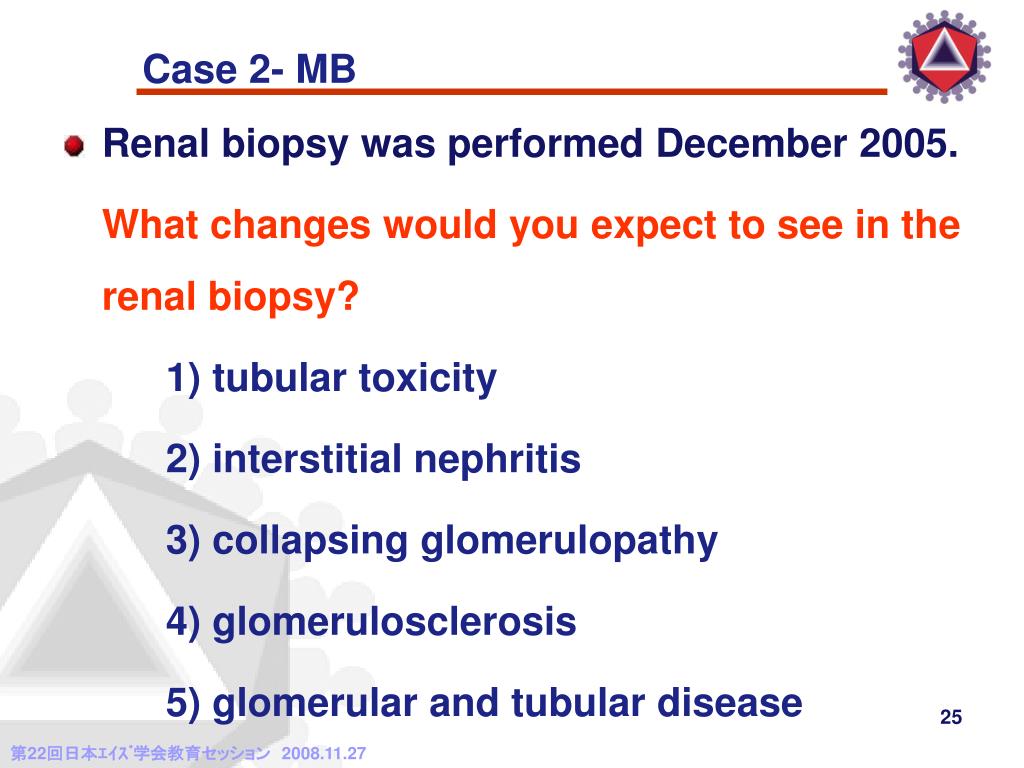 Case 2- MB

Renal biopsy was performed December 2005.

What changes would you expect to see in the renal biopsy?

1) tubular toxicity

2) interstitial nephritis

3) collapsing glomerulopathy

4) glomerulosclerosis

5) glomerular and tubular disease

25

第22回日本エイズ学会教育セッション 2008.11.27